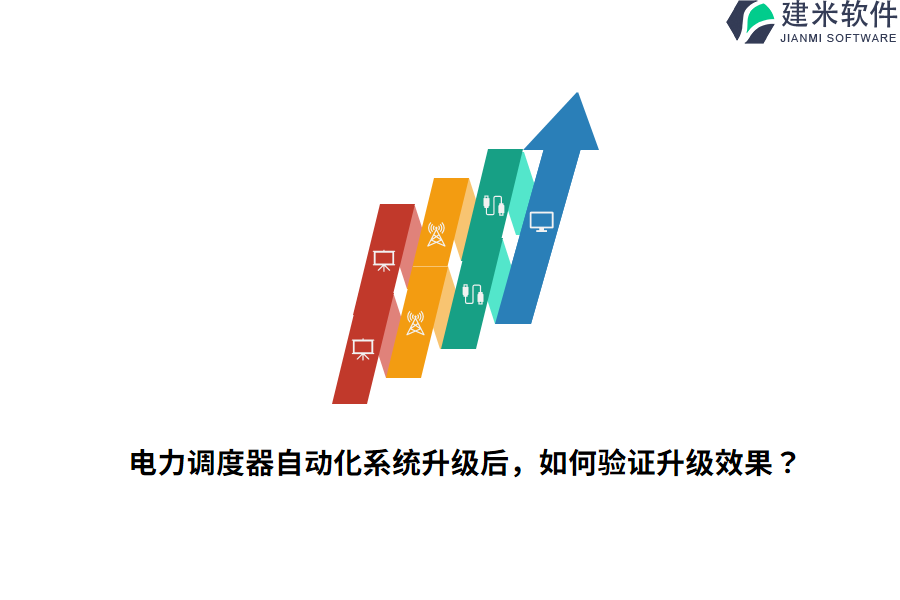 建米软件
JIANMI SOFTWARE

电力调度器自动化系统升级后，如何验证升级效果？